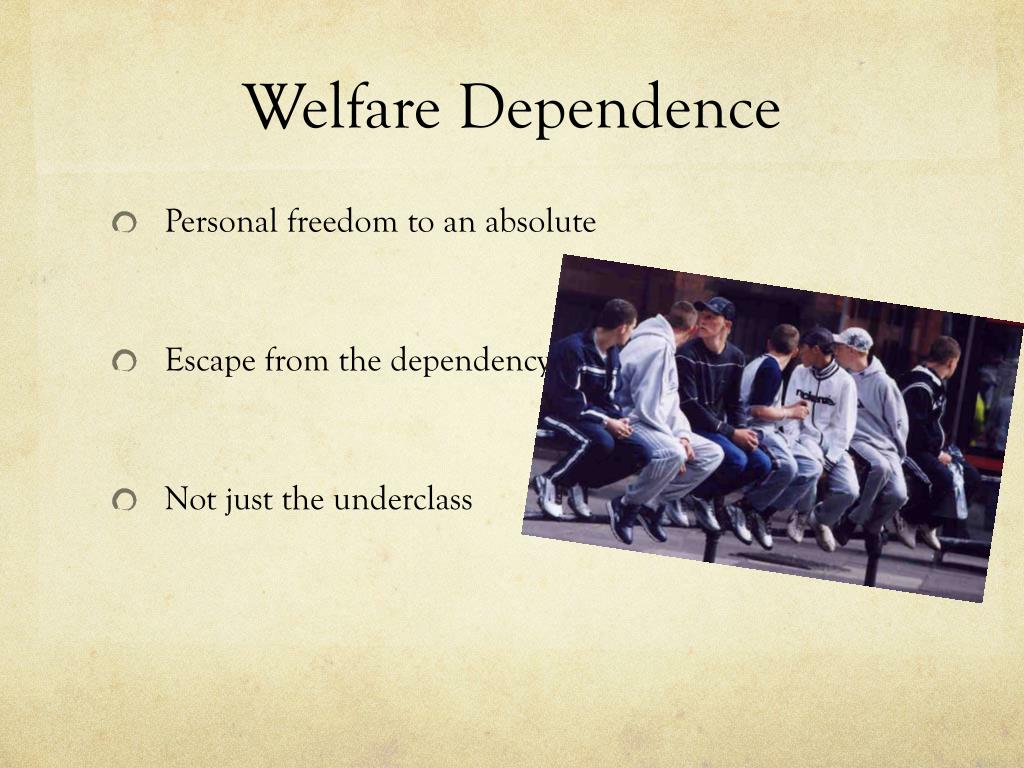 Welfare Dependence

Personal freedom to an absolute

Escape from the dependency

Not just the underclass